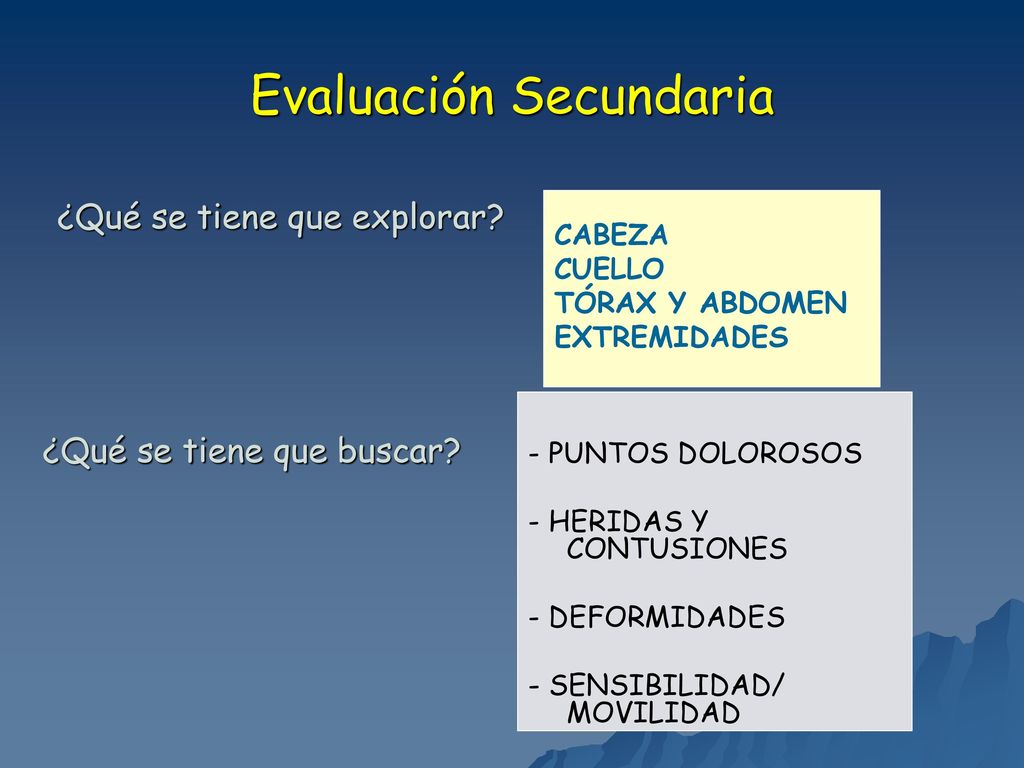 Evaluación Secundaria

¿Qué se tiene que explorar?

CABEZA
CUELLO
TÓRAX Y ABDOMEN
EXTREMIDADES

¿Qué se tiene que buscar?

- PUNTOS DOLOROSOS

- HERIDAS Y CONTUSIONES

- DEFORMIDADES

- SENSIBILIDAD/ MOVILIDAD